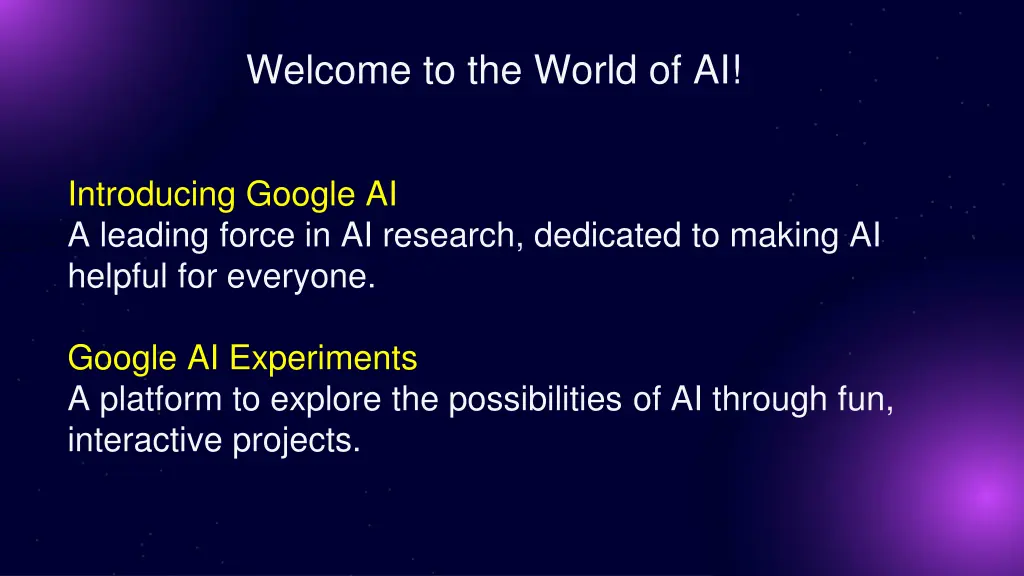 Welcome to the World of AI!

Introducing Google AI
A leading force in AI research, dedicated to making AI helpful for everyone.

Google AI Experiments
A platform to explore the possibilities of AI through fun, interactive projects.